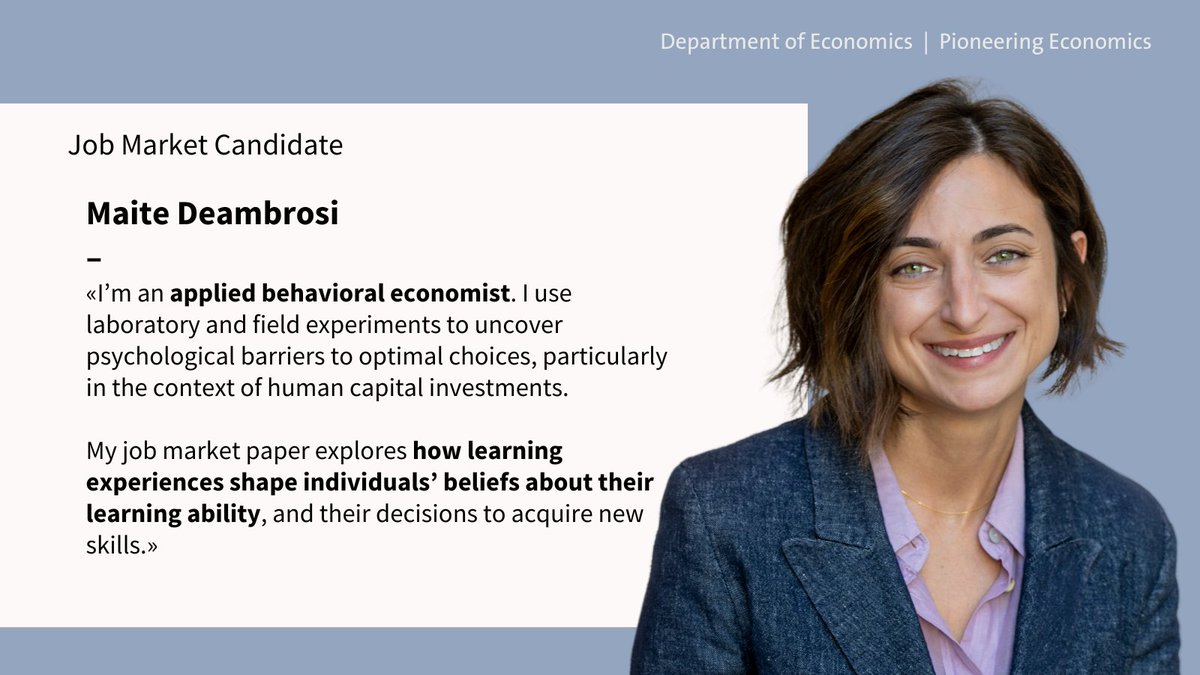 Department of Economics | Pioneering Economics

Job Market Candidate

Maite Deambrosi

–

«I'm an applied behavioral economist. I use laboratory and field experiments to uncover psychological barriers to optimal choices, particularly in the context of human capital investments.

My job market paper explores how learning experiences shape individuals' beliefs about their learning ability, and their decisions to acquire new skills.»